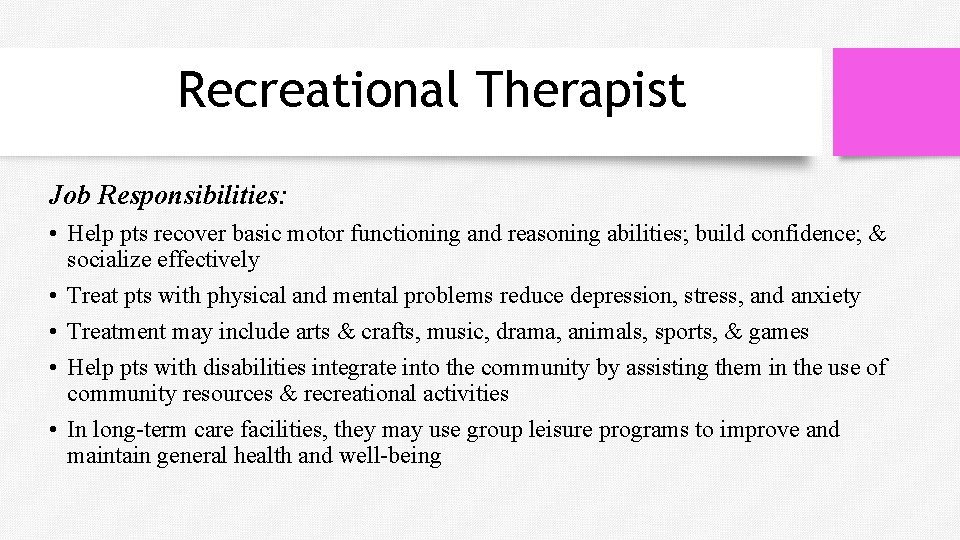 Recreational Therapist

Job Responsibilities:

• Help pts recover basic motor functioning and reasoning abilities; build confidence; & socialize effectively
• Treat pts with physical and mental problems reduce depression, stress, and anxiety
• Treatment may include arts & crafts, music, drama, animals, sports, & games
• Help pts with disabilities integrate into the community by assisting them in the use of community resources & recreational activities
• In long-term care facilities, they may use group leisure programs to improve and maintain general health and well-being